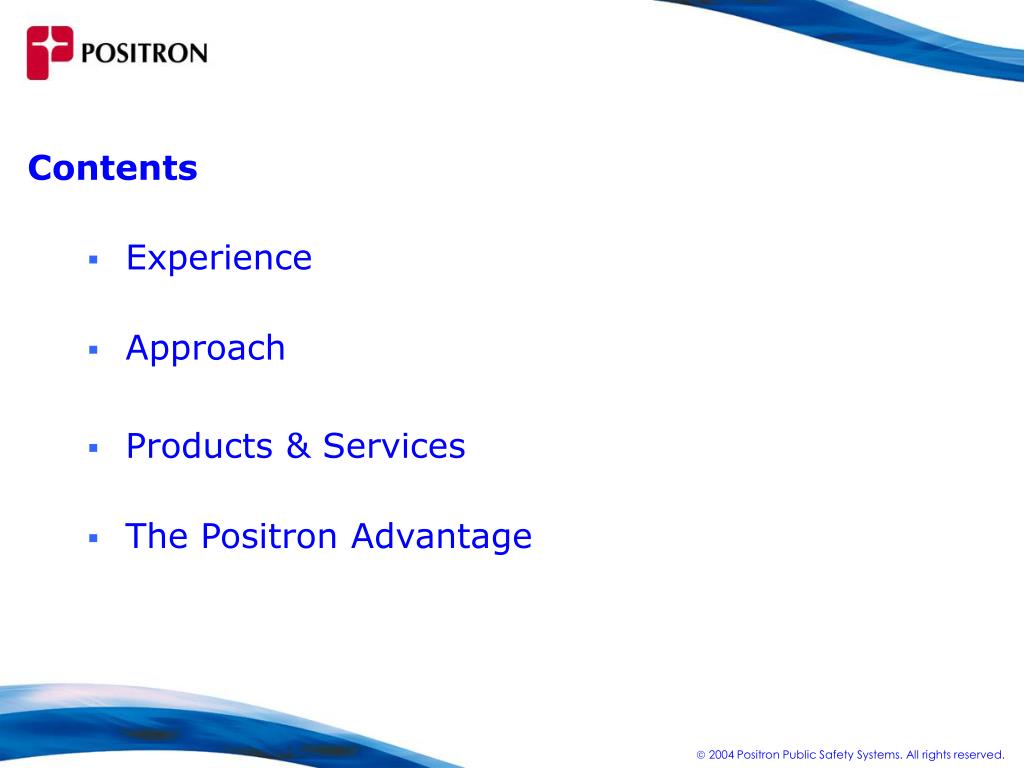 POSITRON

Contents

▪ Experience

▪ Approach

▪ Products & Services

▪ The Positron Advantage

© 2004 Positron Public Safety Systems. All rights reserved.